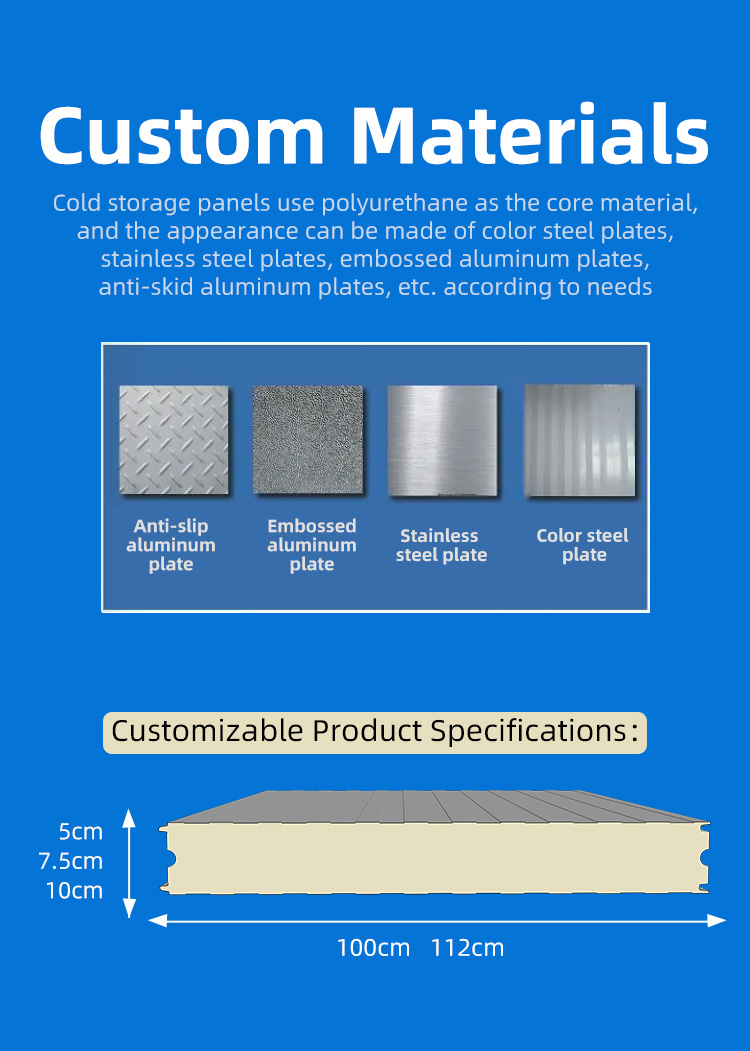 Custom Materials

Cold storage panels use polyurethane as the core material, and the appearance can be made of color steel plates, stainless steel plates, embossed aluminum plates, anti-skid aluminum plates, etc. according to needs

Anti-slip aluminum plate

Embossed aluminum plate

Stainless steel plate

Color steel plate

Customizable Product Specifications：

5cm
7.5cm
10cm

100cm 112cm